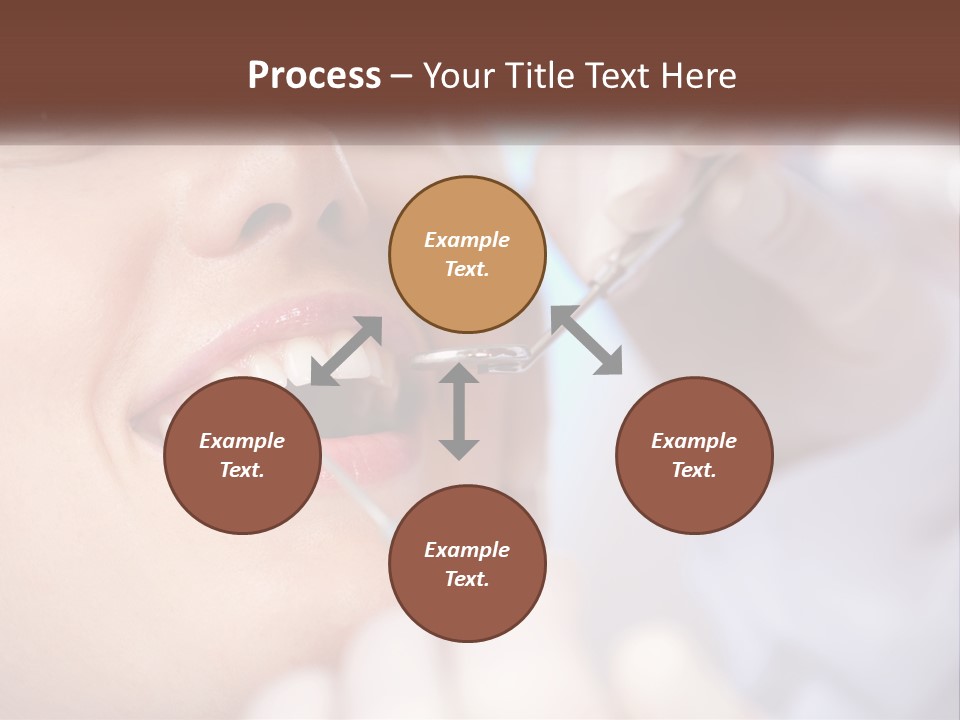 Process – Your Title Text Here

Example Text.

Example Text.

Example Text.

Example Text.